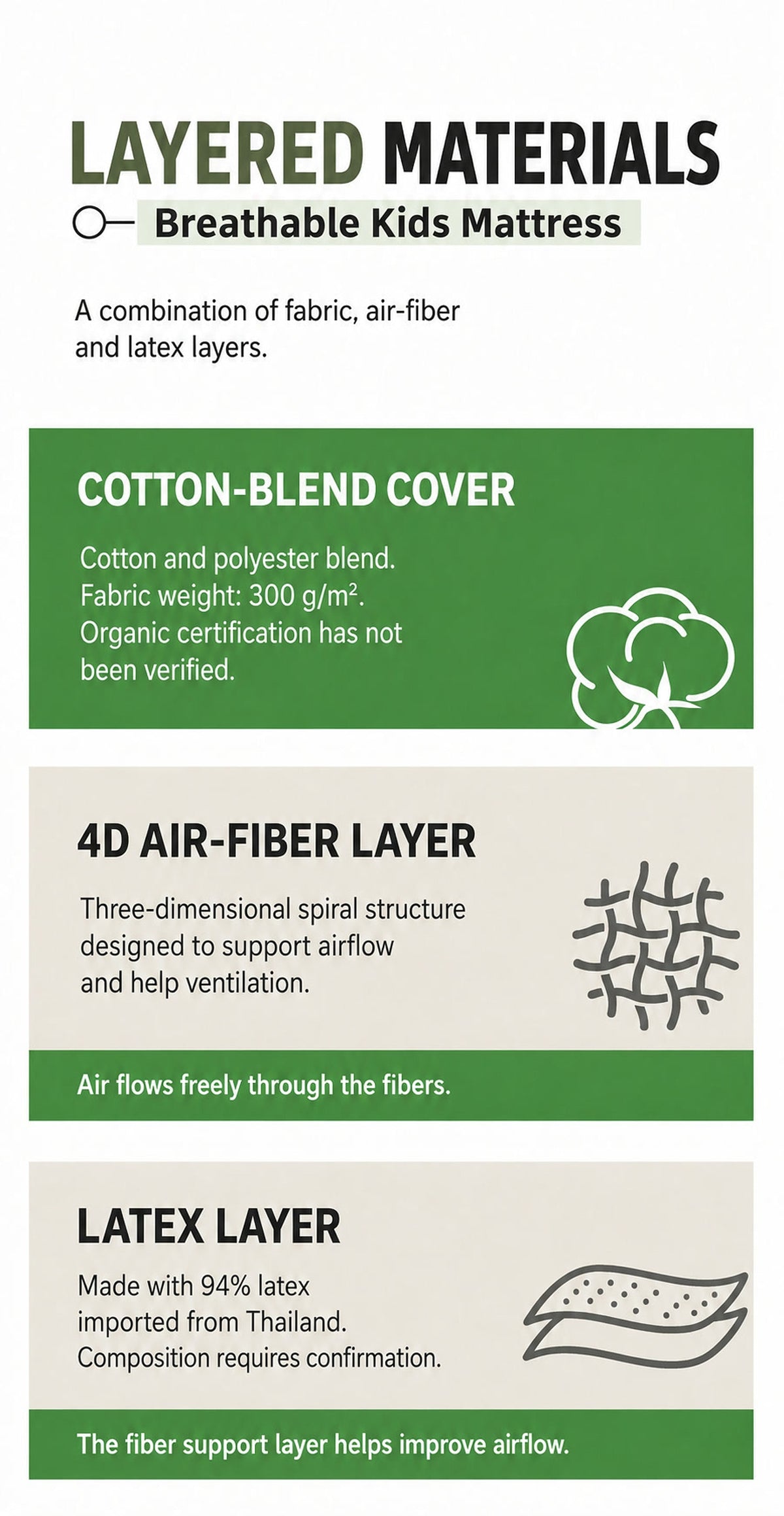 LAYERED MATERIALS

Breathable Kids Mattress

A combination of fabric, air-fiber and latex layers.

COTTON-BLEND COVER

Cotton and polyester blend. Fabric weight: 300 g/m². Organic certification has not been verified.

4D AIR-FIBER LAYER

Three-dimensional spiral structure designed to support airflow and help ventilation.

Air flows freely through the fibers.

LATEX LAYER

Made with 94% latex imported from Thailand. Composition requires confirmation.

The fiber support layer helps improve airflow.